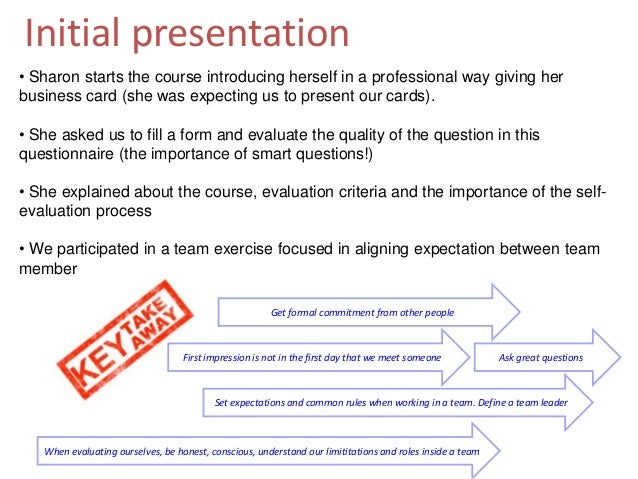 Initial presentation

• Sharon starts the course introducing herself in a professional way giving her business card (she was expecting us to present our cards).

• She asked us to fill a form and evaluate the quality of the question in this questionnaire (the importance of smart questions!)

• She explained about the course, evaluation criteria and the importance of the self-evaluation process

• We participated in a team exercise focused in aligning expectation between team member

KEY TAKE AWAY

Get formal commitment from other people

First impression is not in the first day that we meet someone

Ask great questions

Set expectations and common rules when working in a team. Define a team leader

When evaluating ourselves, be honest, conscious, understand our limititations and roles inside a team